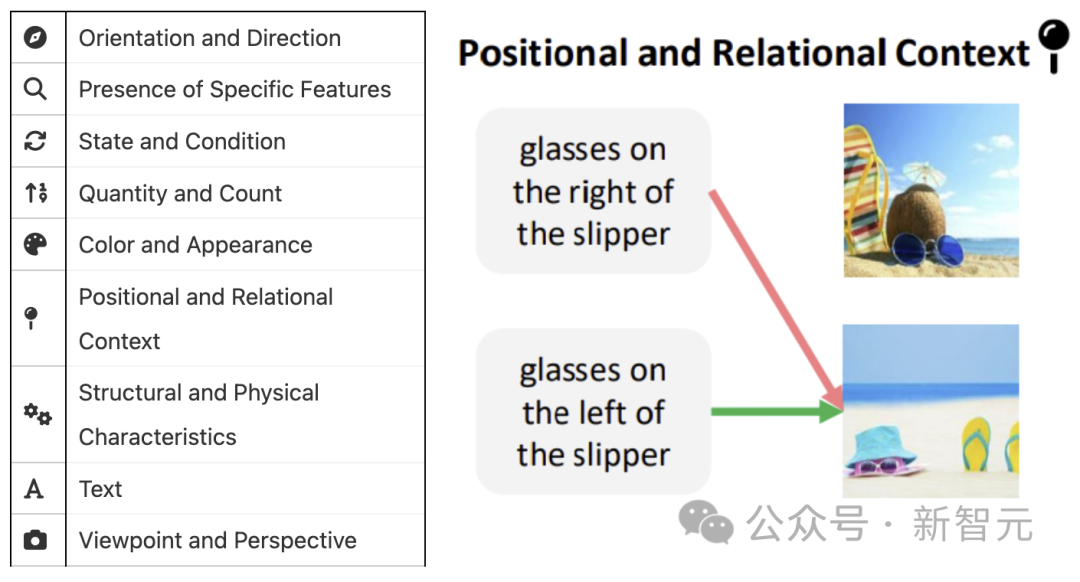 | | |
|---|---|
| | Orientation and Direction |
| | Presence of Specific Features |
| | State and Condition |
| | Quantity and Count |
| | Color and Appearance |
| | Positional and Relational Context |
| | Structural and Physical Characteristics |
| A | Text |
| | Viewpoint and Perspective |

Positional and Relational Context

glasses on the right of the slipper

glasses on the left of the slipper

公众号 · 新智元